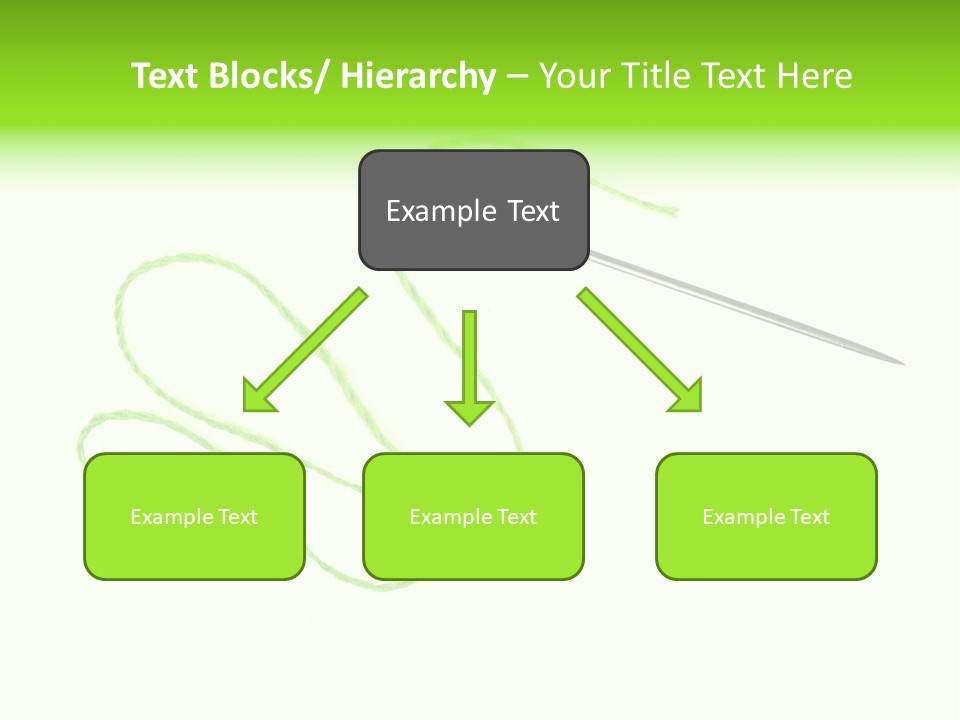 Text Blocks/ Hierarchy – Your Title Text Here

Example Text

Example Text

Example Text

Example Text